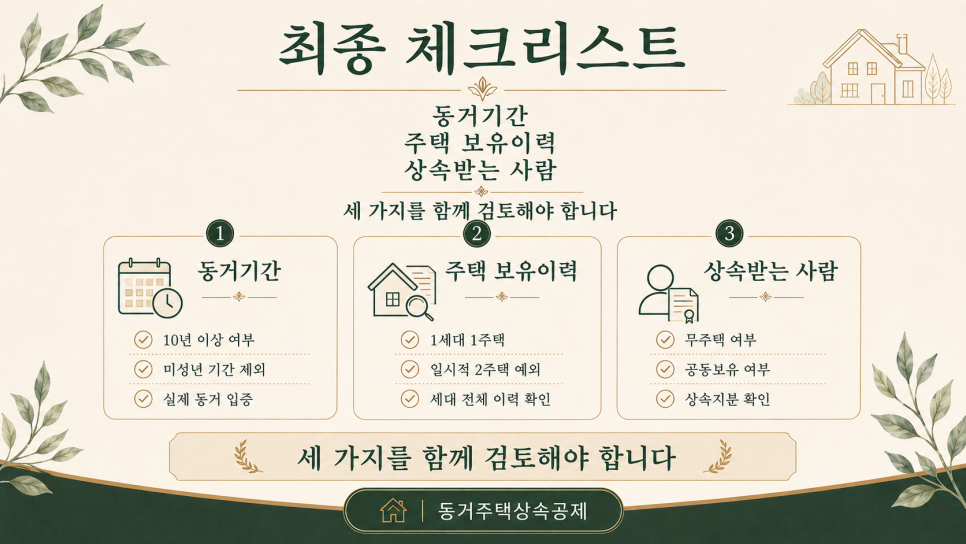 최종 체크리스트

동거기간
주택 보유이력
상속받는 사람

세 가지를 함께 검토해야 합니다

1
동거기간
10년 이상 여부
미성년 기간 제외
실제 동거 입증

2
주택 보유이력
1세대 1주택
일시적 2주택 예외
세대 전체 이력 확인

3
상속받는 사람
무주택 여부
공동보유 여부
상속지분 확인

세 가지를 함께 검토해야 합니다

동거주택상속공제